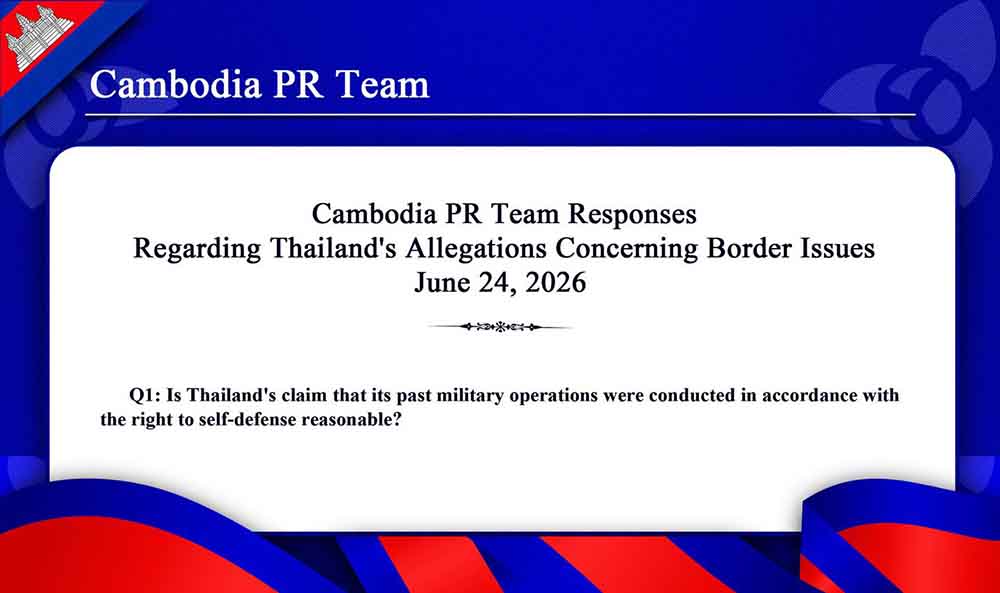 Cambodia PR Team

Cambodia PR Team Responses
Regarding Thailand's Allegations Concerning Border Issues
June 24, 2026

Q1: Is Thailand's claim that its past military operations were conducted in accordance with the right to self-defense reasonable?